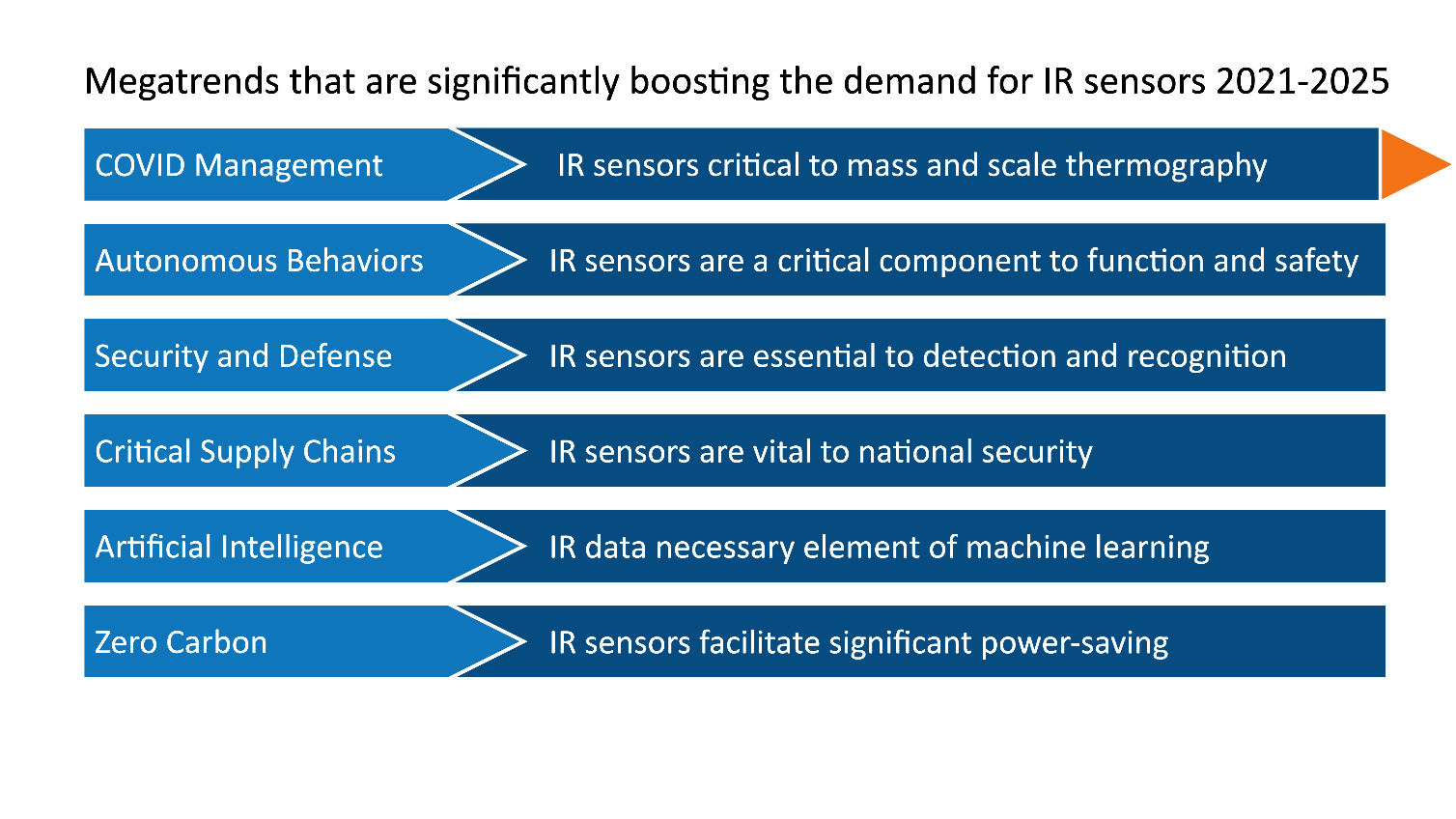 Megatrends that are significantly boosting the demand for IR sensors 2021-2025

COVID Management

IR sensors critical to mass and scale thermography

Autonomous Behaviors

IR sensors are a critical component to function and safety

Security and Defense

IR sensors are essential to detection and recognition

Critical Supply Chains

IR sensors are vital to national security

Artificial Intelligence

IR data necessary element of machine learning

Zero Carbon

IR sensors facilitate significant power-saving